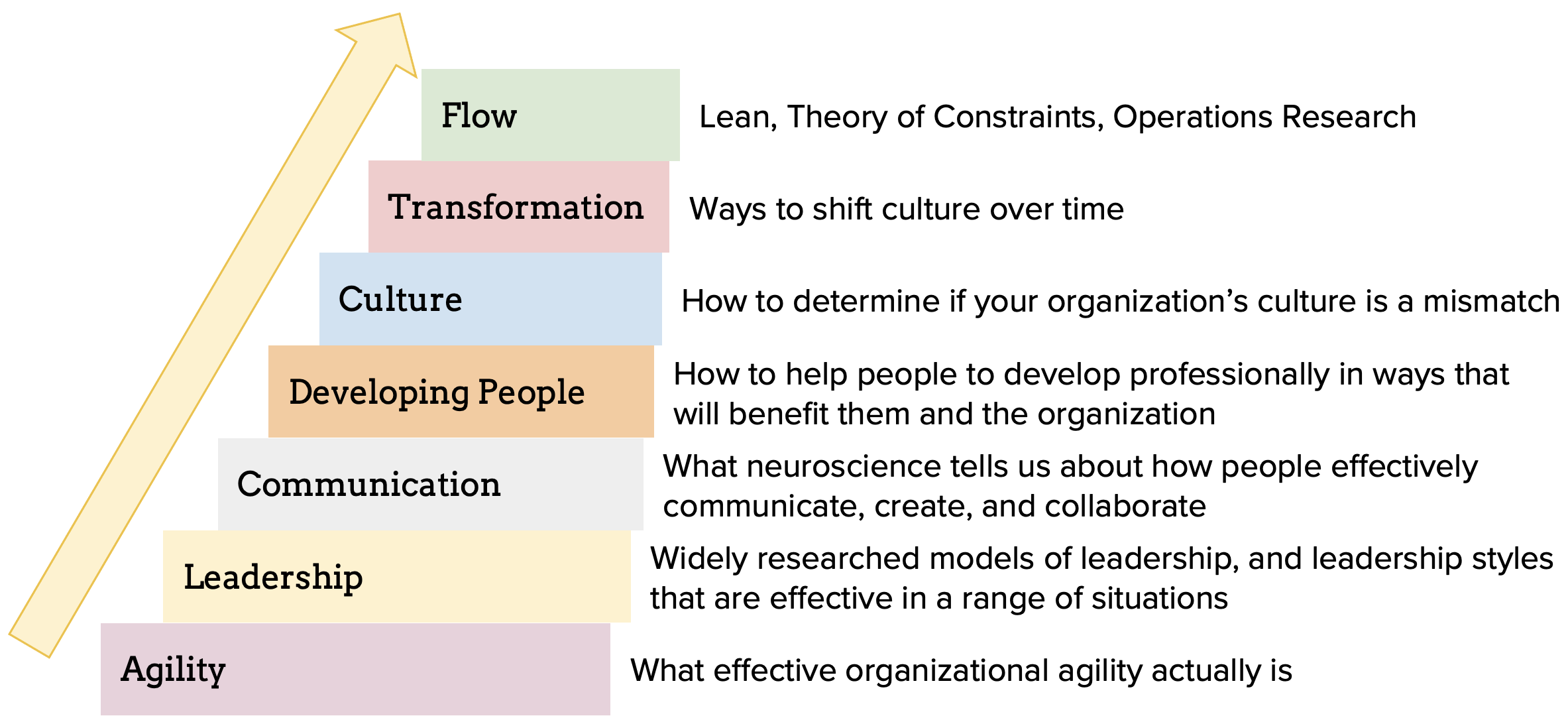 Flow
Lean, Theory of Constraints, Operations Research

Transformation
Ways to shift culture over time

Culture
How to determine if your organization’s culture is a mismatch

Developing People
How to help people to develop professionally in ways that will benefit them and the organization

Communication
What neuroscience tells us about how people effectively communicate, create, and collaborate

Leadership
Widely researched models of leadership, and leadership styles that are effective in a range of situations

Agility
What effective organizational agility actually is